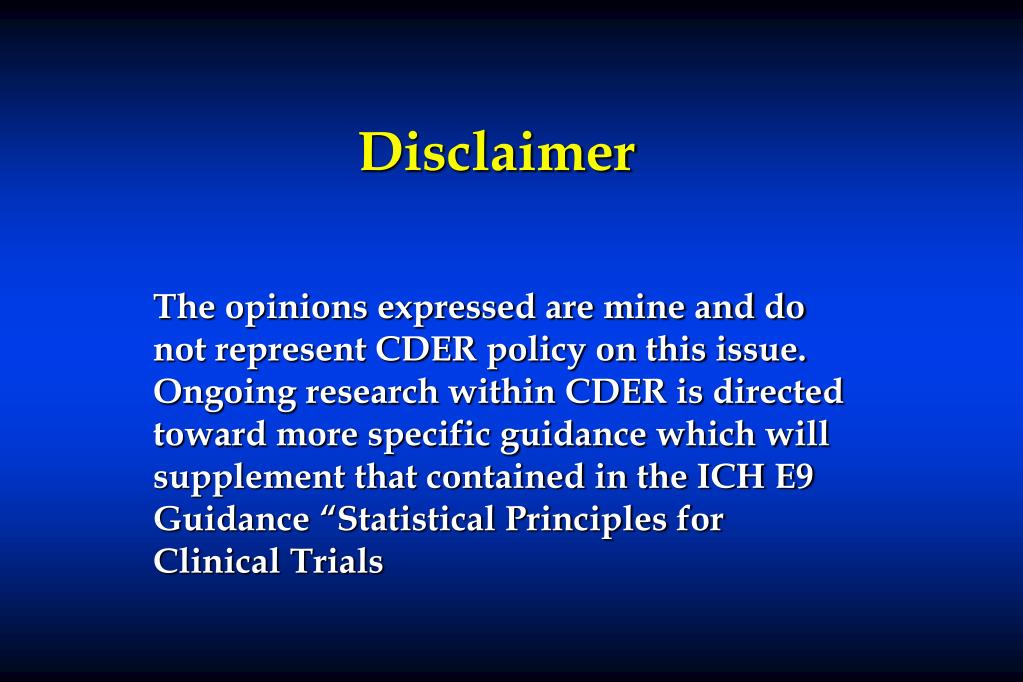 Disclaimer

The opinions expressed are mine and do not represent CDER policy on this issue. Ongoing research within CDER is directed toward more specific guidance which will supplement that contained in the ICH E9 Guidance “Statistical Principles for Clinical Trials